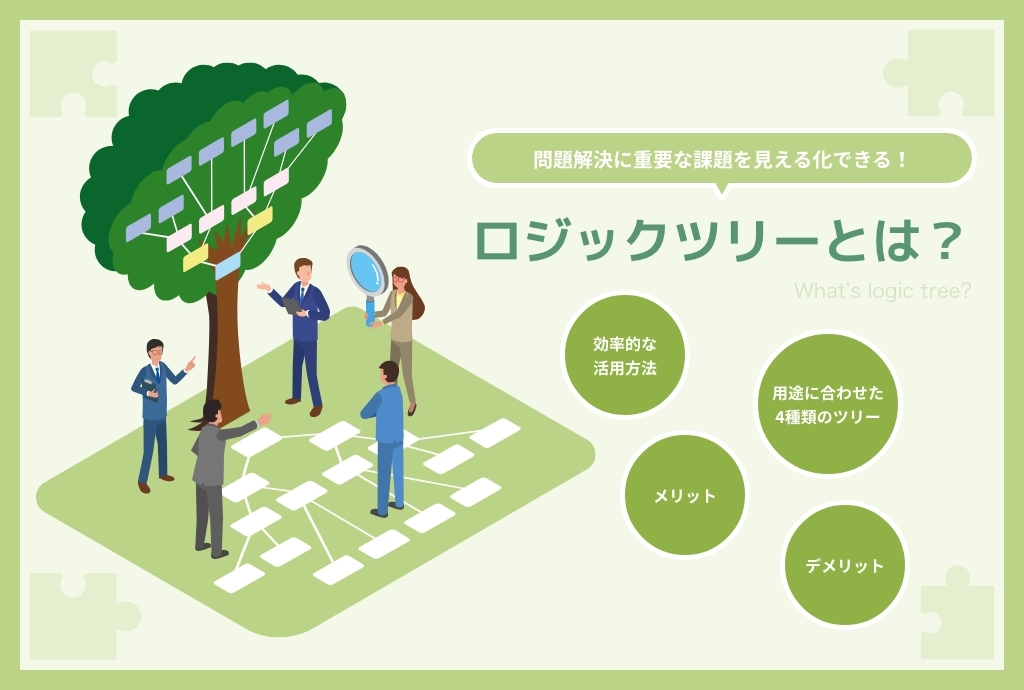 問題解決に重要な課題を見える化できる！

ロジックツリーとは？

What's logic tree?

効率的な活用方法

用途に合わせた4種類のツリー

メリット

デメリット